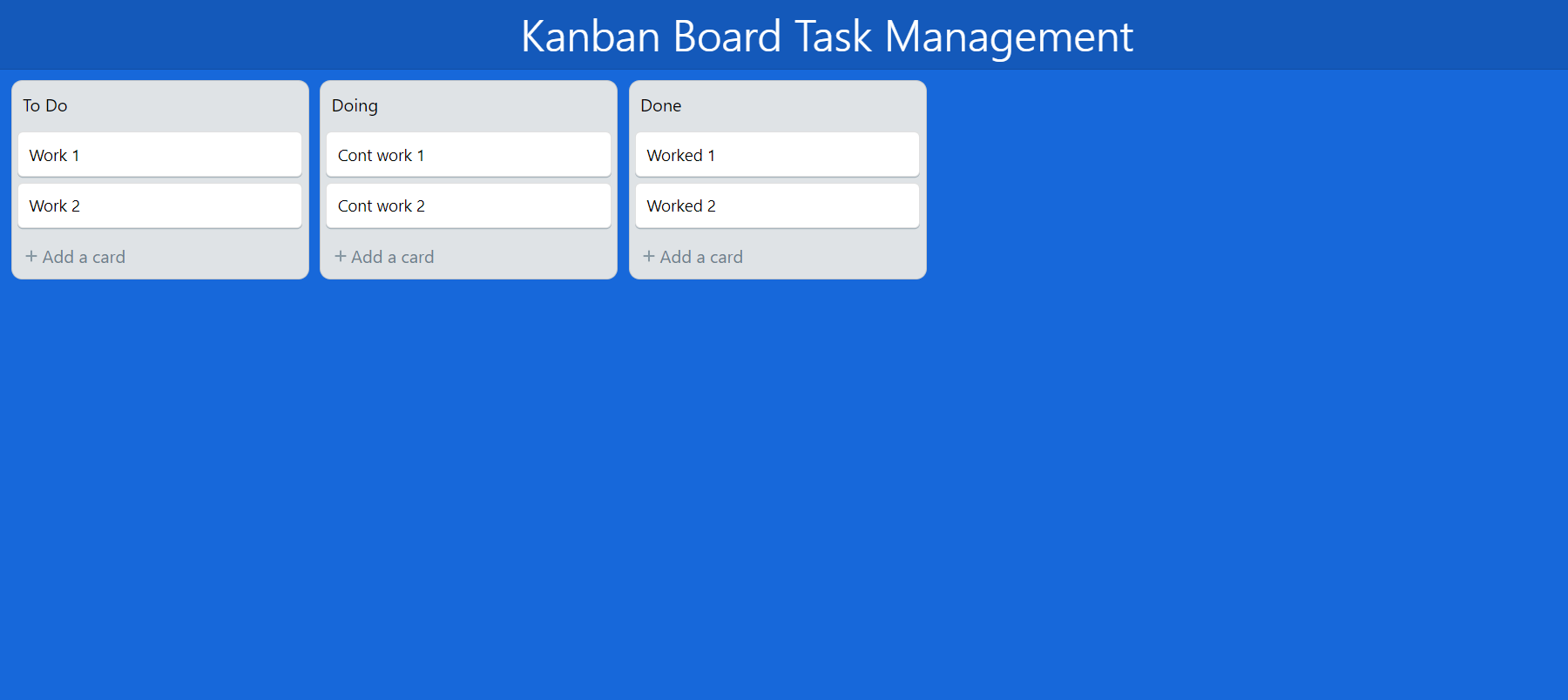 Kanban Board Task Management

To Do

Work 1

Work 2

+ Add a card

Doing

Cont work 1

Cont work 2

+ Add a card

Done

Worked 1

Worked 2

+ Add a card